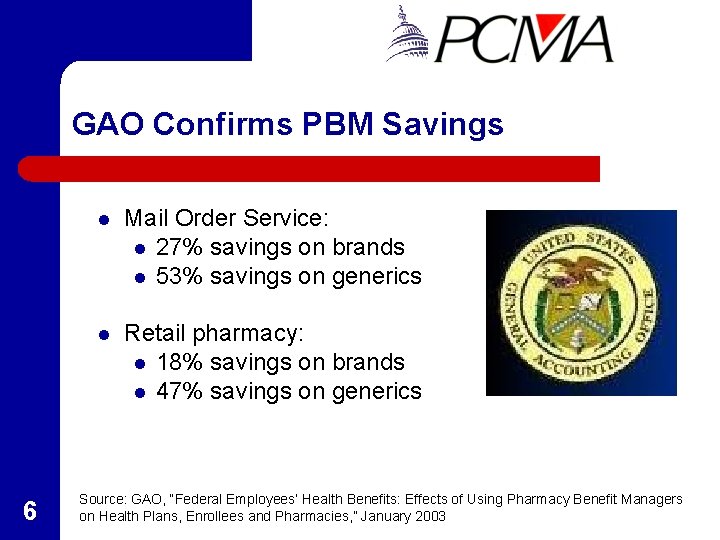 PCMA

GAO Confirms PBM Savings

- Mail Order Service:
  - 27% savings on brands
  - 53% savings on generics

- Retail pharmacy:
  - 18% savings on brands
  - 47% savings on generics

UNITED STATES GENERAL ACCOUNTING OFFICE

6

Source: GAO, "Federal Employees' Health Benefits: Effects of Using Pharmacy Benefit Managers on Health Plans, Enrollees and Pharmacies," January 2003